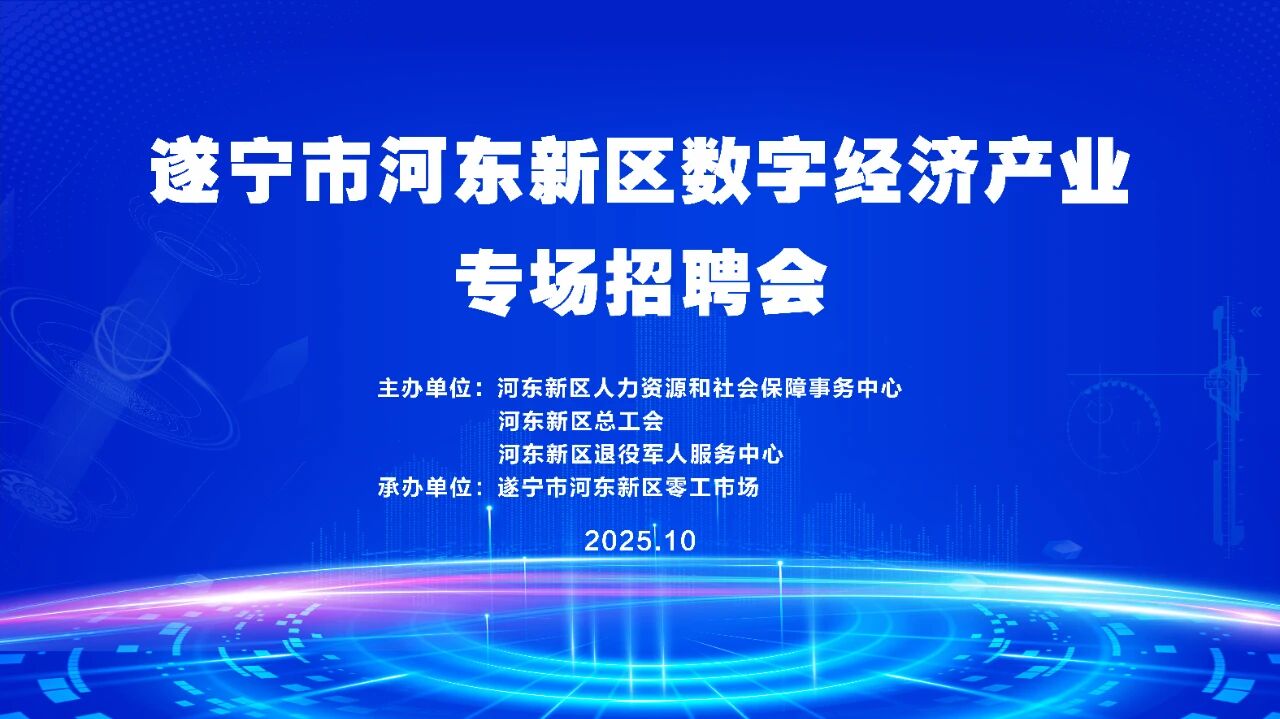 遂宁市河东新区数字经济产业
专场招聘会

主办单位：河东新区人力资源和社会保障事务中心
河东新区总工会
河东新区退役军人服务中心
承办单位：遂宁市河东新区零工市场

2025.10